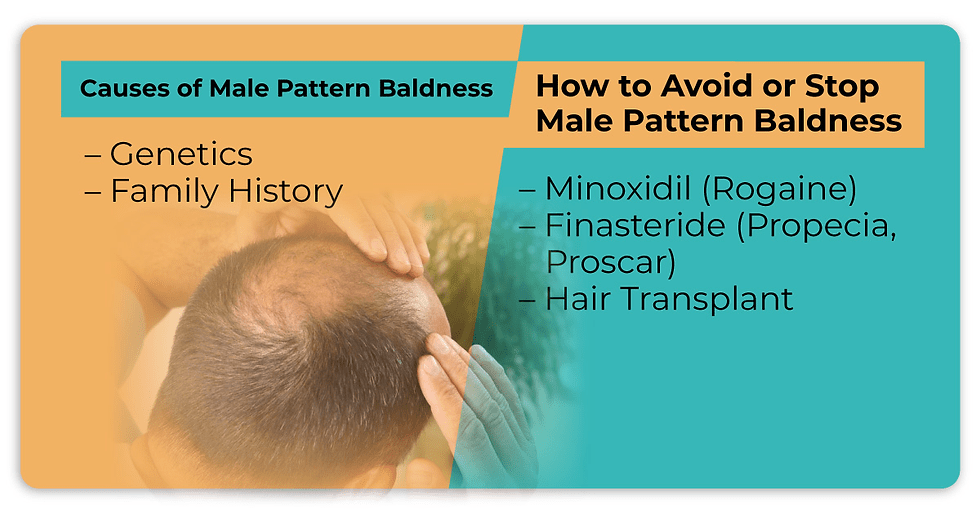 Causes of Male Pattern Baldness

– Genetics
– Family History

How to Avoid or Stop Male Pattern Baldness

– Minoxidil (Rogaine)
– Finasteride (Propecia, Proscar)
– Hair Transplant